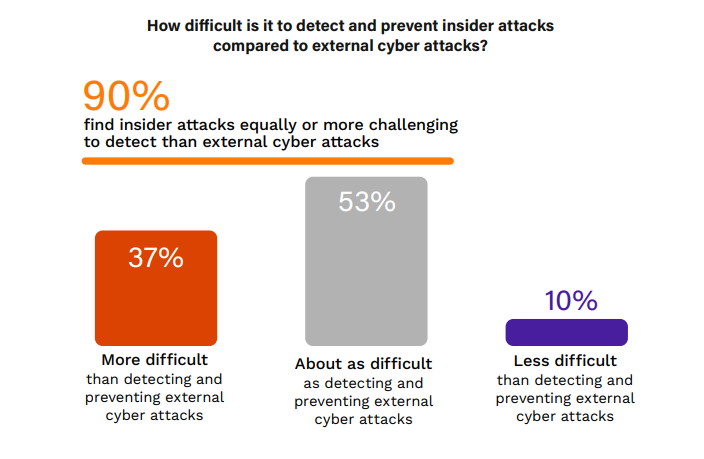 How difficult is it to detect and prevent insider attacks compared to external cyber attacks?

90%
find insider attacks equally or more challenging to detect than external cyber attacks

37%
More difficult
than detecting and preventing external cyber attacks

53%
About as difficult
as detecting and preventing external cyber attacks

10%
Less difficult
than detecting and preventing external cyber attacks